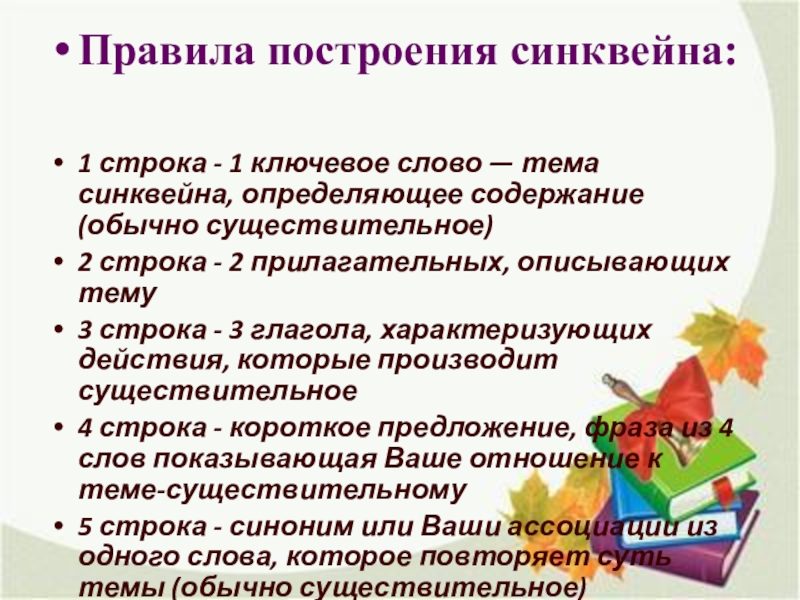 • Правила построения синквейна:

• 1 строка - 1 ключевое слово — тема синквейна, определяющее содержание (обычно существительное)
• 2 строка - 2 прилагательных, описывающих тему
• 3 строка - 3 глагола, характеризующих действия, которые производит существительное
• 4 строка - короткое предложение, фраза из 4 слов показывающая Ваше отношение к теме-существительному
• 5 строка - синоним или Ваши ассоциации из одного слова, которое повторяет суть темы (обычно существительное)